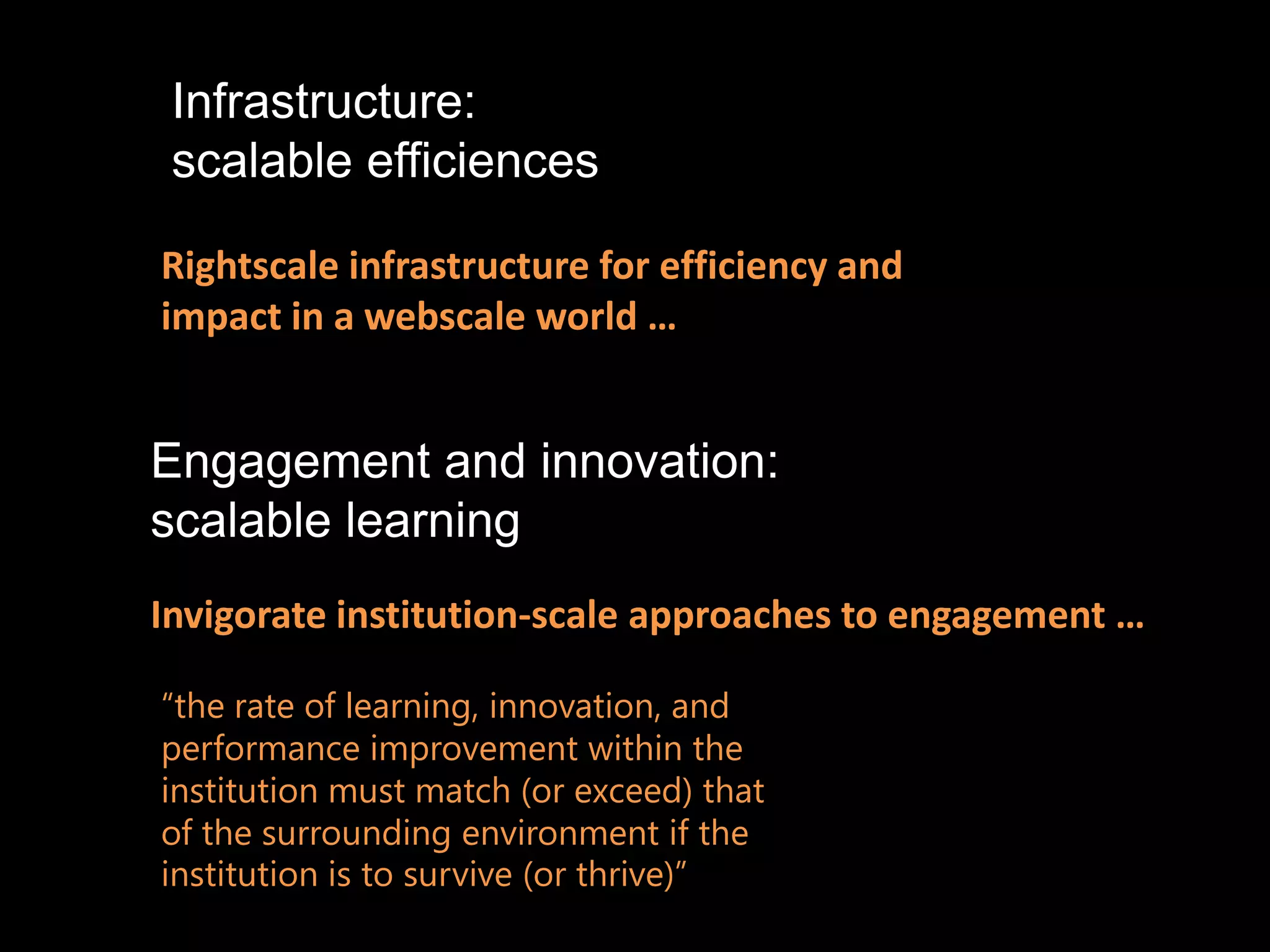 Infrastructure:
scalable efficiences

Rightscale infrastructure for efficiency and impact in a webscale world …

Engagement and innovation:
scalable learning

Invigorate institution-scale approaches to engagement …

“the rate of learning, innovation, and performance improvement within the institution must match (or exceed) that of the surrounding environment if the institution is to survive (or thrive)”